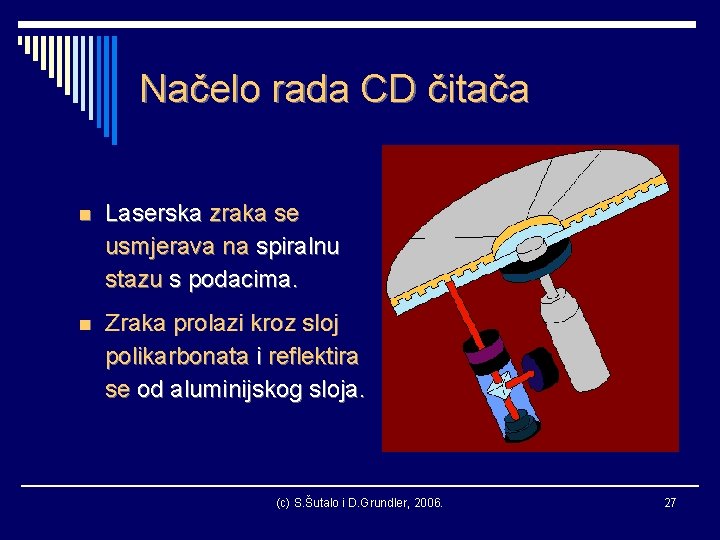 Načelo rada CD čitača

Laserska zraka se usmjerava na spiralnu stazu s podacima.

Zraka prolazi kroz sloj polikarbonata i reflektira se od aluminijskog sloja.

(c) S.Šutalo i D.Grundler, 2006.

27